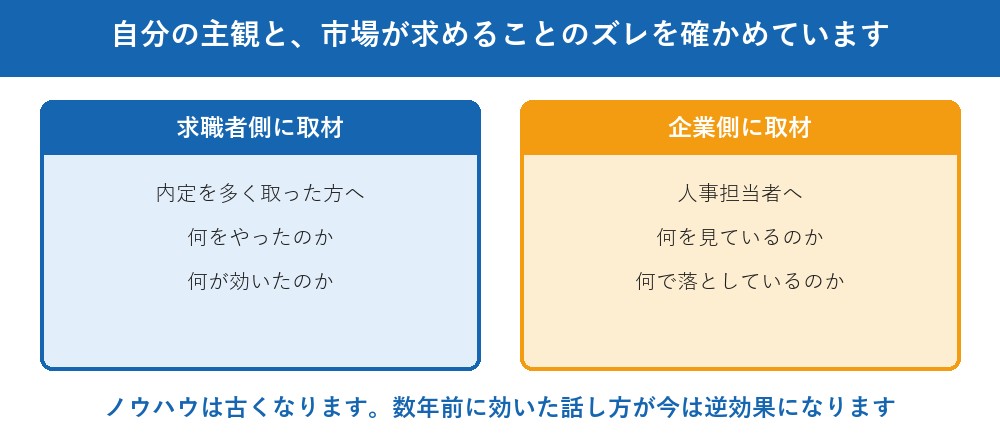 自分の主観と、市場が求めることのズレを確かめています

求職者側に取材

内定を多く取った方へ

何をやったのか

何が効いたのか

企業側に取材

人事担当者へ

何を見ているのか

何で落としているのか

ノウハウは古くなります。数年前に効いた話し方が今は逆効果になります